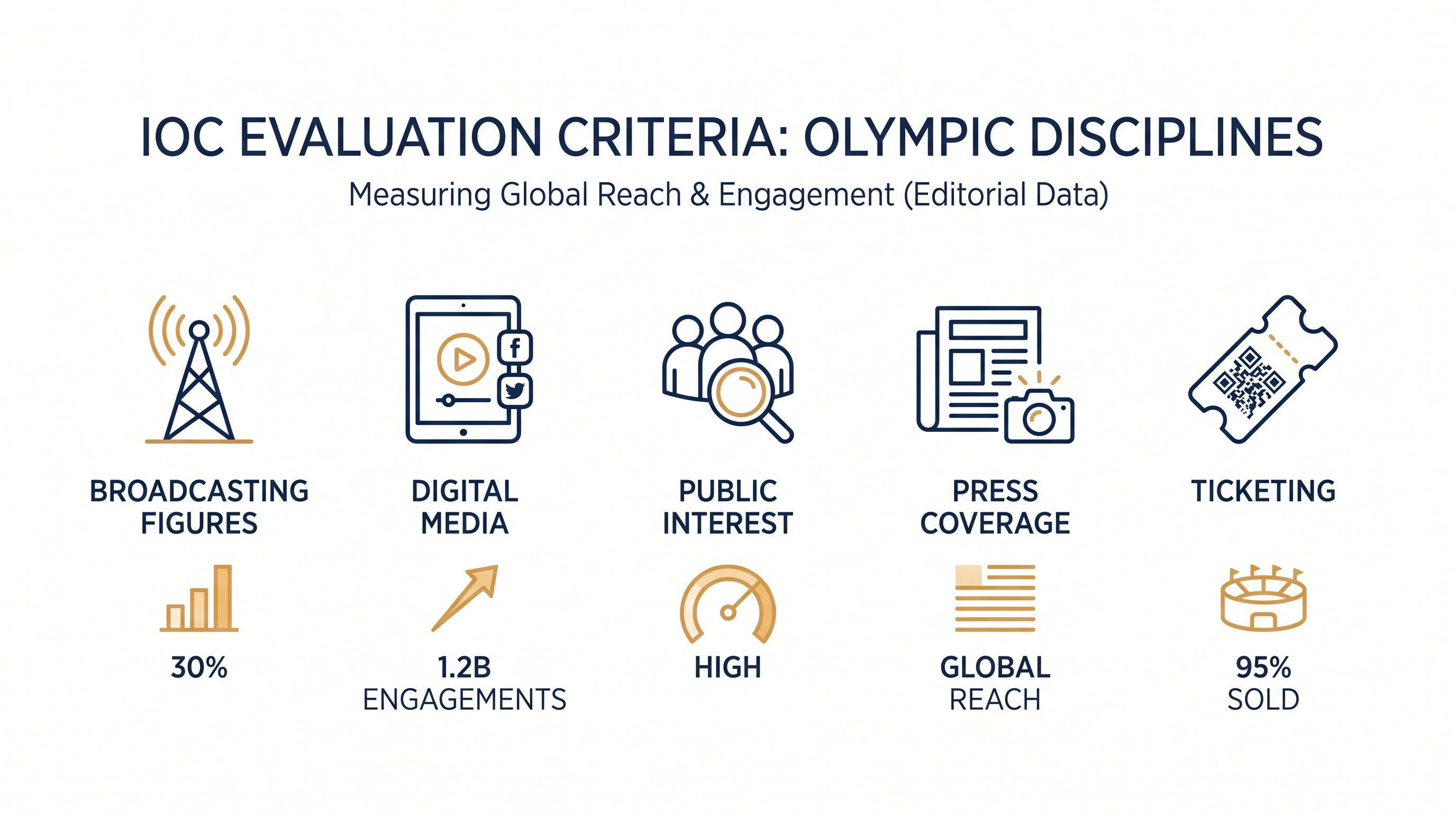 IOC EVALUATION CRITERIA: OLYMPIC DISCIPLINES

Measuring Global Reach & Engagement (Editorial Data)

BROADCASTING FIGURES

30%

DIGITAL MEDIA

1.2B ENGAGEMENTS

PUBLIC INTEREST

HIGH

PRESS COVERAGE

GLOBAL REACH

TICKETING

95% SOLD